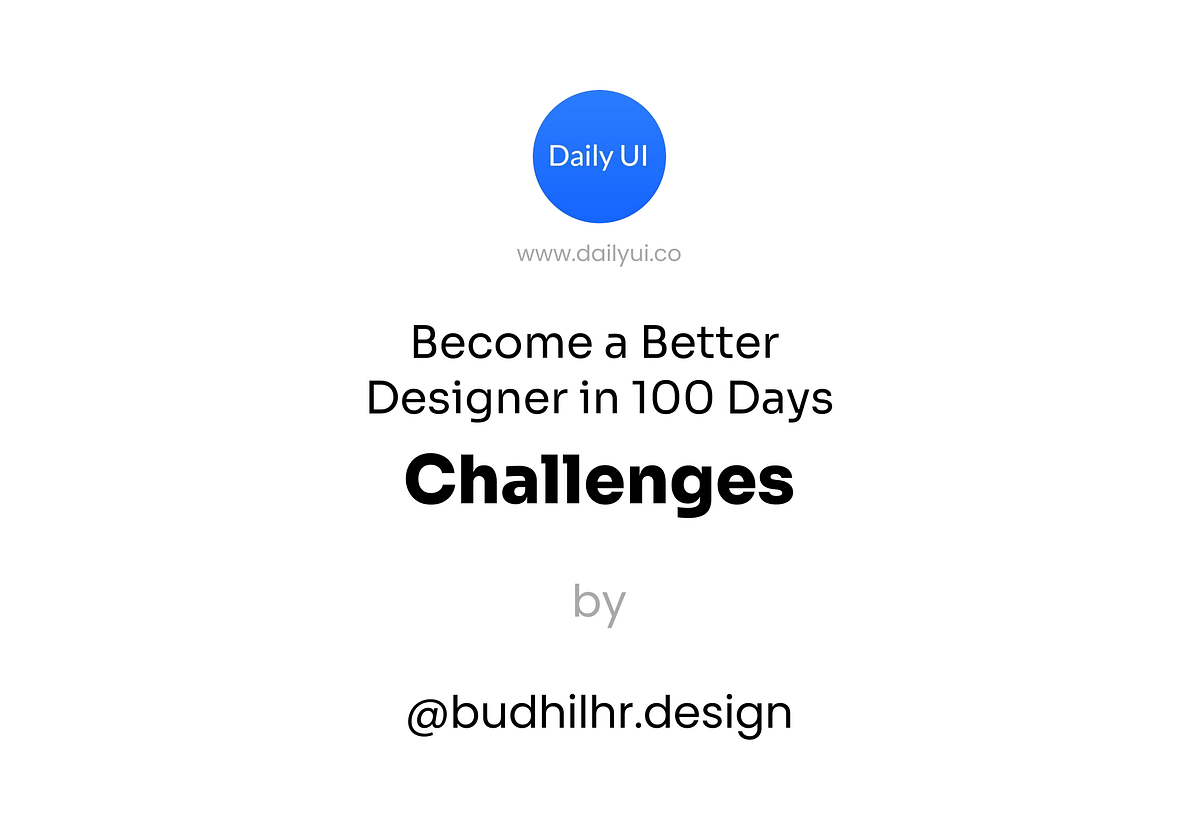 Daily UI

www.dailyui.co

Become a Better Designer in 100 Days

Challenges

by

@budhilhr.design